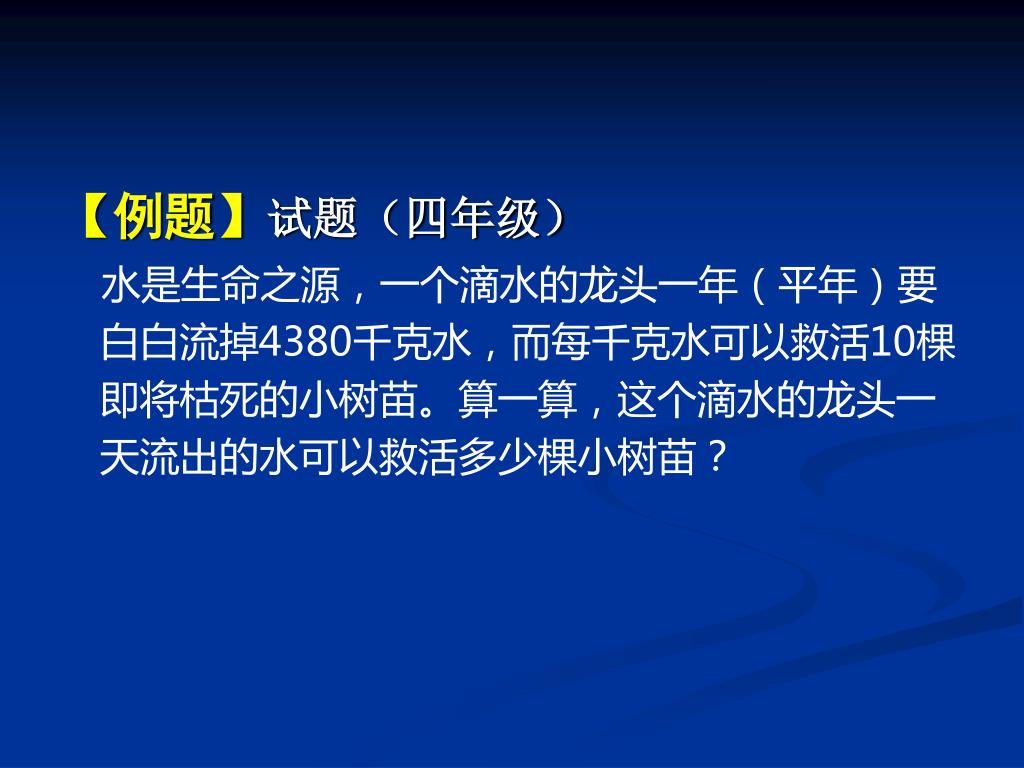 【例题】试题（四年级）

水是生命之源，一个滴水的龙头一年（平年）要白白流掉4380千克水，而每千克水可以救活10棵即将枯死的小树苗。算一算，这个滴水的龙头一天流出的水可以救活多少棵小树苗？